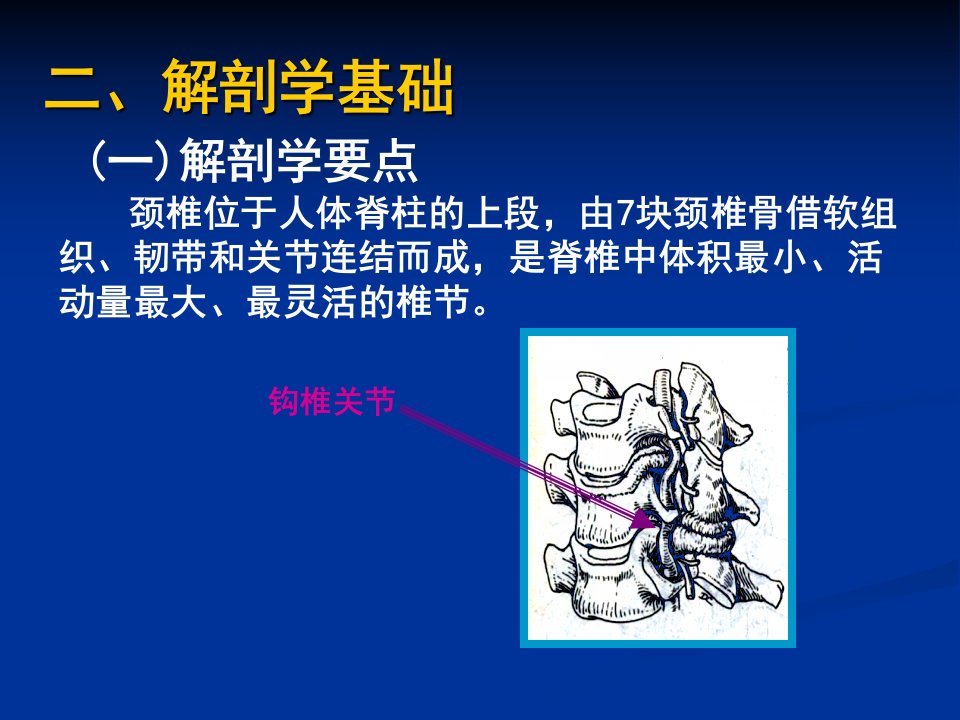 二、解剖学基础

（一）解剖学要点

颈椎位于人体脊柱的上段，由7块颈椎骨借软组织、韧带和关节连结而成，是脊椎中体积最小、活动量最大、最灵活的椎节。

钩椎关节